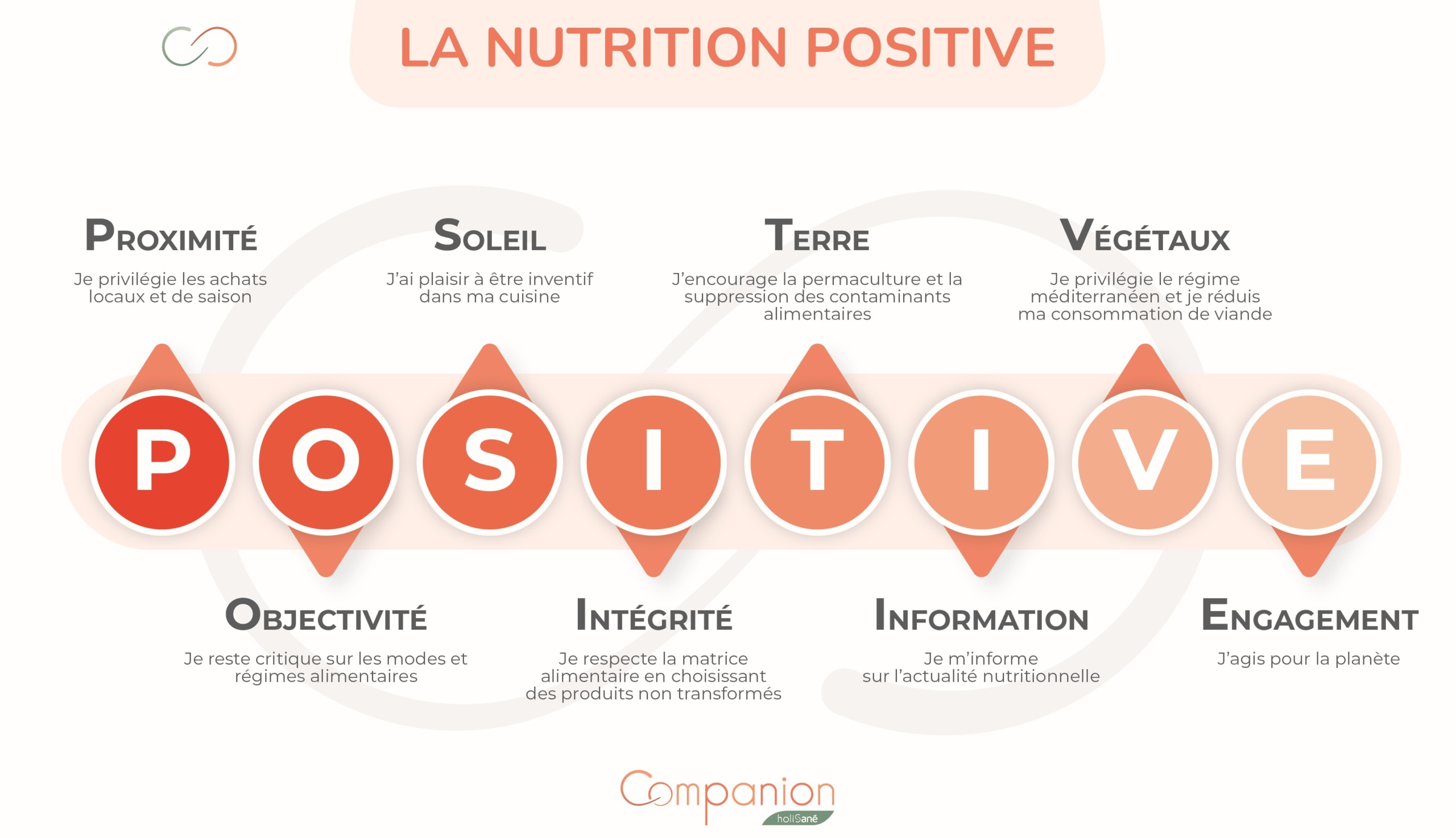 LA NUTRITION POSITIVE

PROXIMITÉ
Je privilégie les achats locaux et de saison

SOLEIL
J'ai plaisir à être inventif dans ma cuisine

TERRE
J'encourage la permaculture et la suppression des contaminants alimentaires

VÉGÉTAUX
Je privilégie le régime méditerranéen et je réduis ma consommation de viande

P O S I T I V E

OBJECTIVITÉ
Je reste critique sur les modes et régimes alimentaires

INTÉGRITÉ
Je respecte la matrice alimentaire en choisissant des produits non transformés

INFORMATION
Je m'informe sur l'actualité nutritionnelle

ENGAGEMENT
J'agis pour la planète

Companion
holiSané